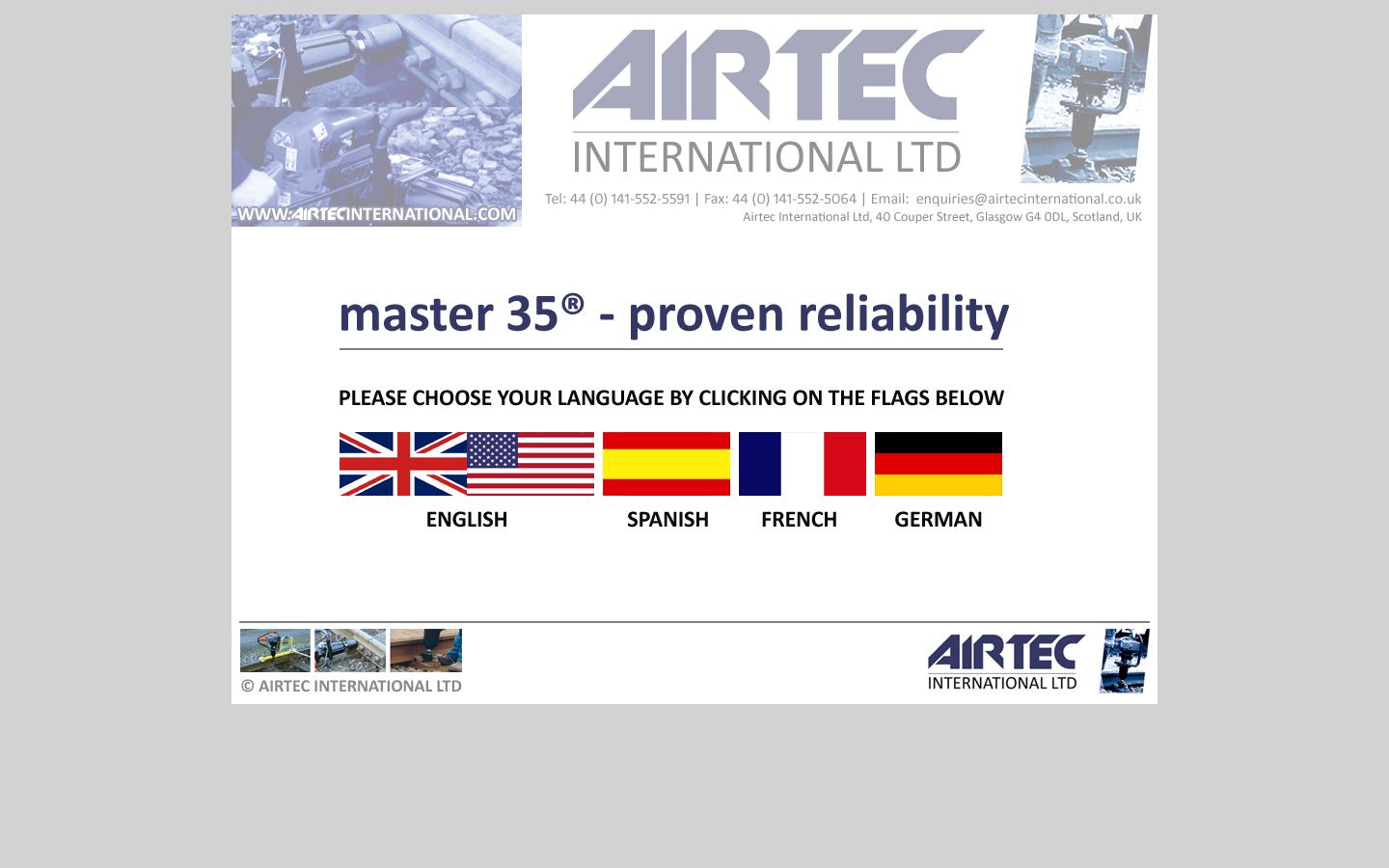 WWW.AIRTECINTERNATIONAL.COM

AIRTEC
INTERNATIONAL LTD

Tel: 44 (0) 141-552-5591 | Fax: 44 (0) 141-552-5064 | Email: enquiries@airtecinternational.co.uk
Airtec International Ltd, 40 Couper Street, Glasgow G4 0DL, Scotland, UK

master 35® - proven reliability

PLEASE CHOOSE YOUR LANGUAGE BY CLICKING ON THE FLAGS BELOW

ENGLISH SPANISH FRENCH GERMAN

© AIRTEC INTERNATIONAL LTD

AIRTEC
INTERNATIONAL LTD